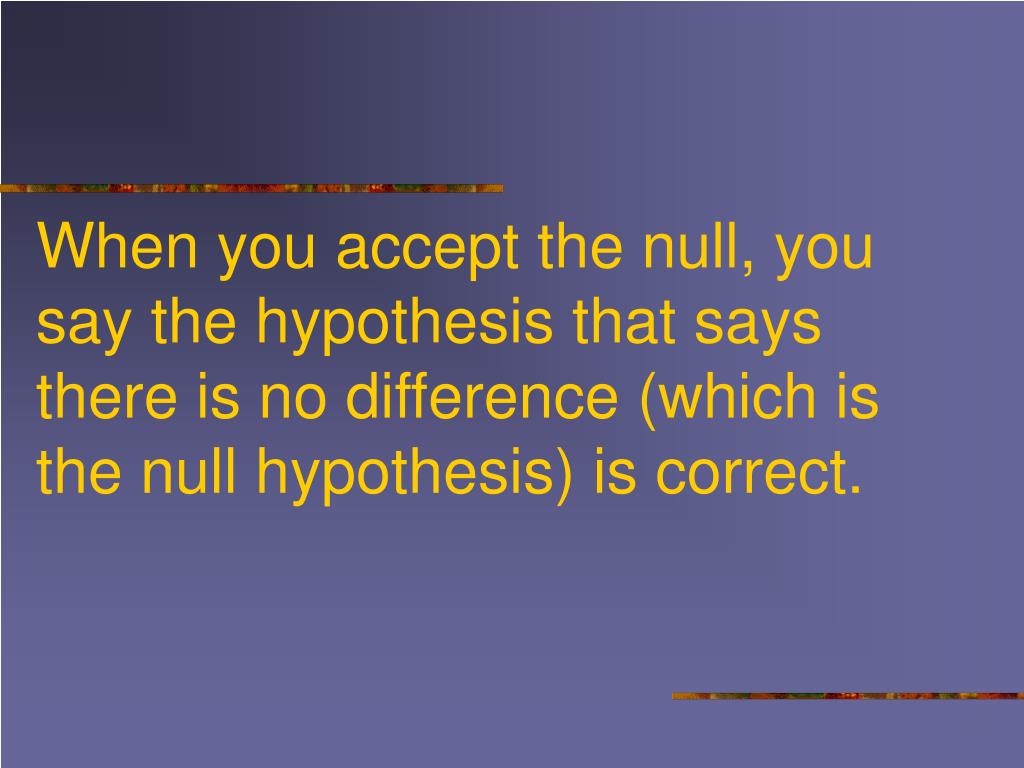 When you accept the null, you say the hypothesis that says there is no difference (which is the null hypothesis) is correct.